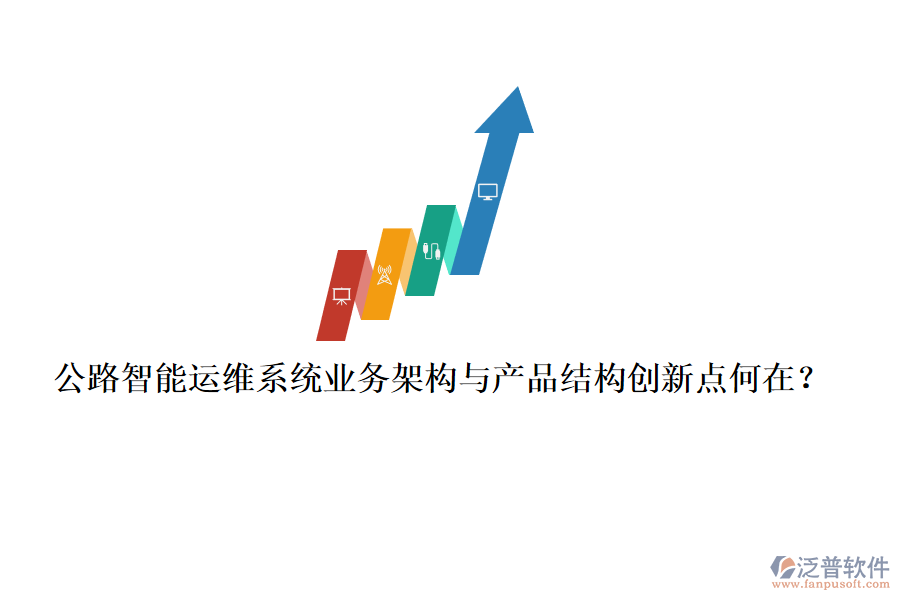 公路智能运维系统业务架构与产品结构创新点何在？

泛普软件
www.fanpusoft.com